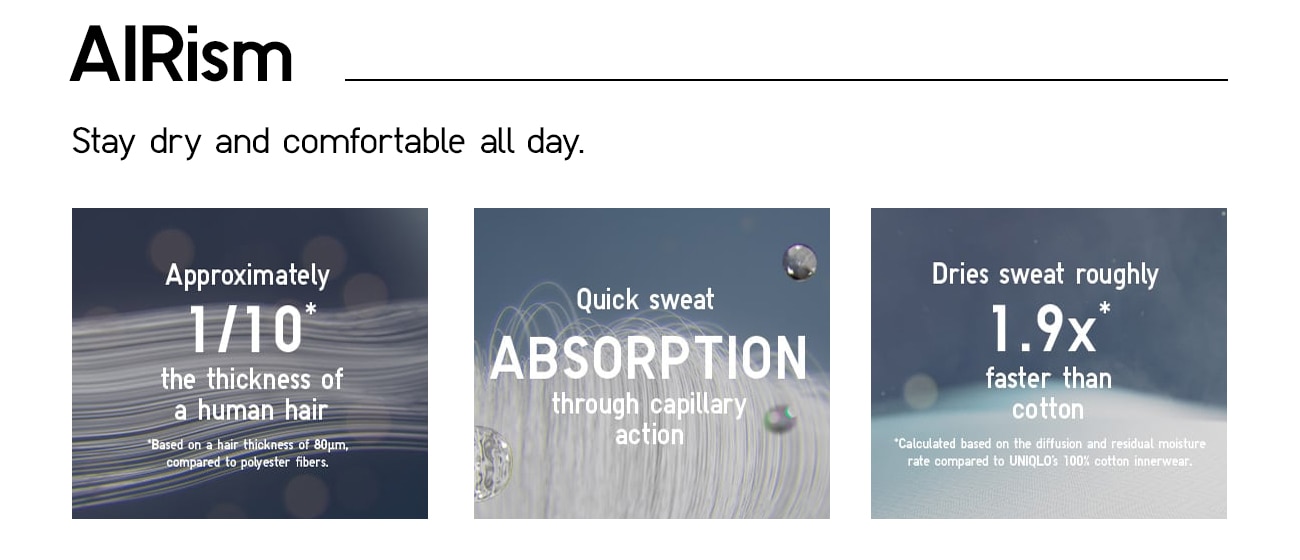 AIRism

Stay dry and comfortable all day.

Approximately
1/10*
the thickness of
a human hair
*Based on a hair thickness of 80μm, compared to polyester fibers.

Quick sweat
ABSORPTION
through capillary action

Dries sweat roughly
1.9x*
faster than
cotton
*Calculated based on the diffusion and residual moisture rate compared to UNIQLO's 100% cotton innerwear.